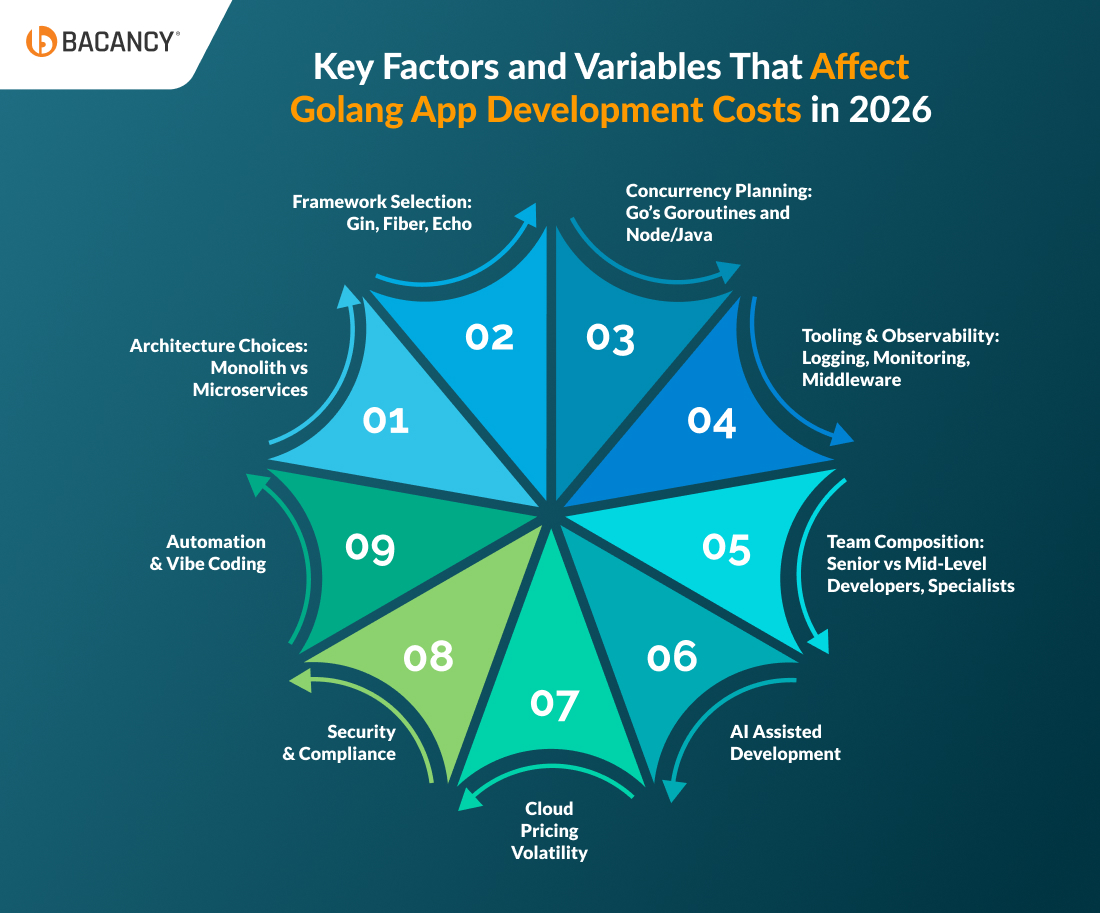 BACANCY®

Key Factors and Variables That Affect Golang App Development Costs in 2026

01
Architecture Choices: Monolith vs Microservices

02
Framework Selection: Gin, Fiber, Echo

03
Concurrency Planning: Go's Goroutines and Node/Java

04
Tooling & Observability: Logging, Monitoring, Middleware

05
Team Composition: Senior vs Mid-Level Developers, Specialists

06
AI Assisted Development

07
Cloud Pricing Volatility

08
Security & Compliance

09
Automation & Vibe Coding